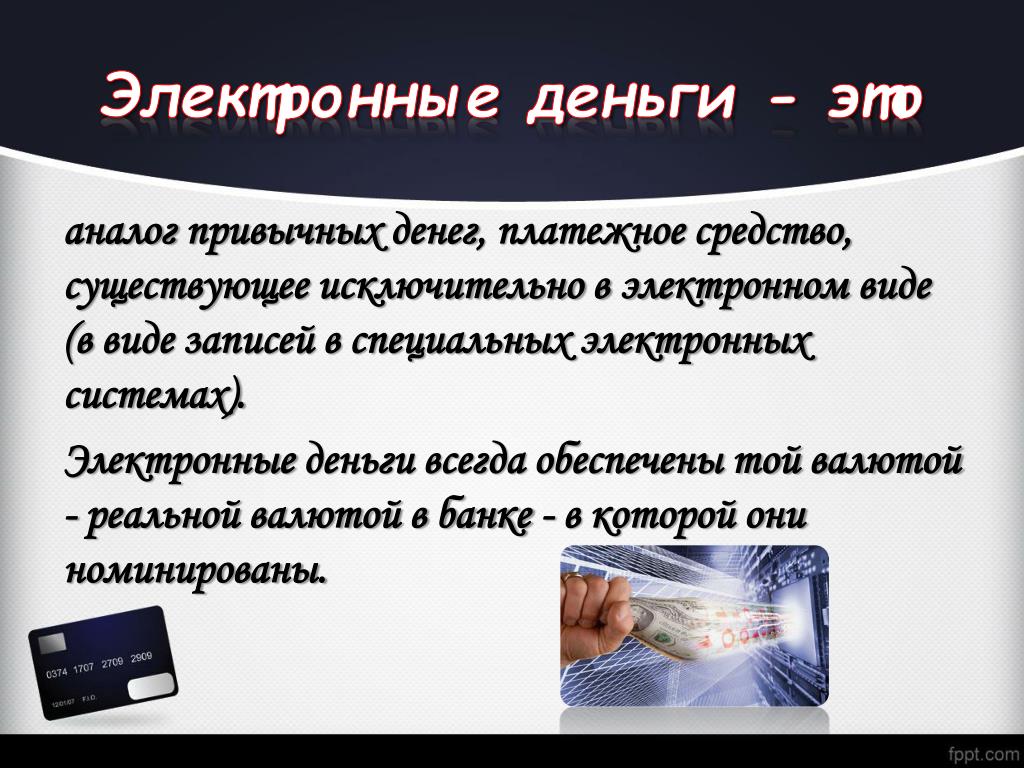 Электронные деньги - это

аналог привычных денег, платежное средство, существующее исключительно в электронном виде (в виде записей в специальных электронных системах).

Электронные деньги всегда обеспечены той валютой - реальной валютой в банке - в которой они номинированы.

0374 1707 2709 2909

12/01/07 F.I.O.

fppt.com